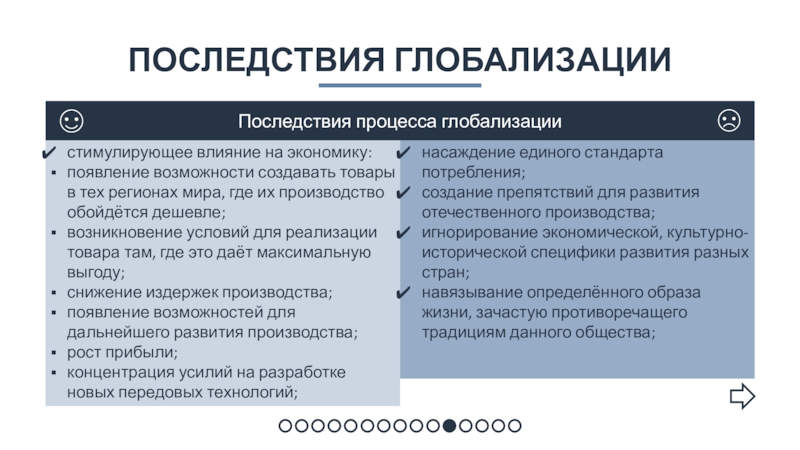 ПОСЛЕДСТВИЯ ГЛОБАЛИЗАЦИИ

Последствия процесса глобализации

✔ стимулирующее влияние на экономику:
▪ появление возможности создавать товары в тех регионах мира, где их производство обойдётся дешевле;
▪ возникновение условий для реализации товара там, где это даёт максимальную выгоду;
▪ снижение издержек производства;
▪ появление возможностей для дальнейшего развития производства;
▪ рост прибыли;
▪ концентрация усилий на разработке новых передовых технологий;

✔ насаждение единого стандарта потребления;
✔ создание препятствий для развития отечественного производства;
✔ игнорирование экономической, культурно-исторической специфики развития разных стран;
✔ навязывание определённого образа жизни, зачастую противоречащего традициям данного общества;